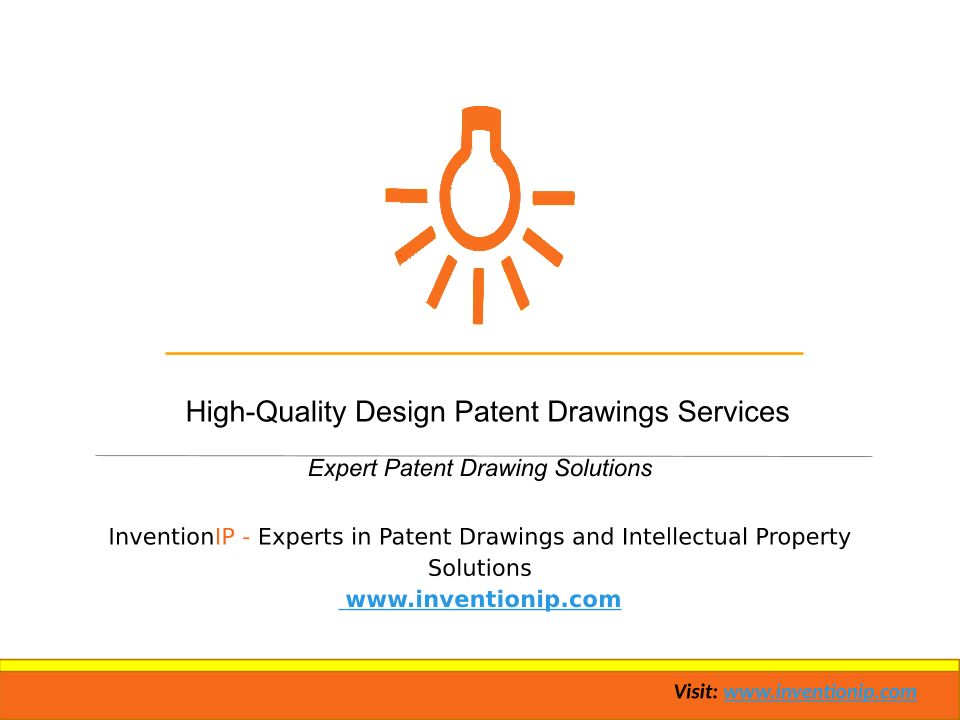 High-Quality Design Patent Drawings Services

Expert Patent Drawing Solutions

InventionIP - Experts in Patent Drawings and Intellectual Property Solutions
www.inventionip.com

Visit: www.inventionip.com